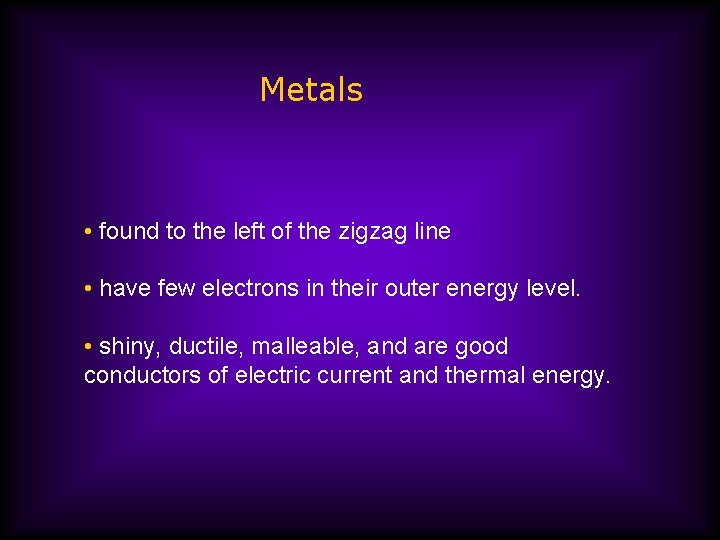 Metals

• found to the left of the zigzag line

• have few electrons in their outer energy level.

• shiny, ductile, malleable, and are good conductors of electric current and thermal energy.